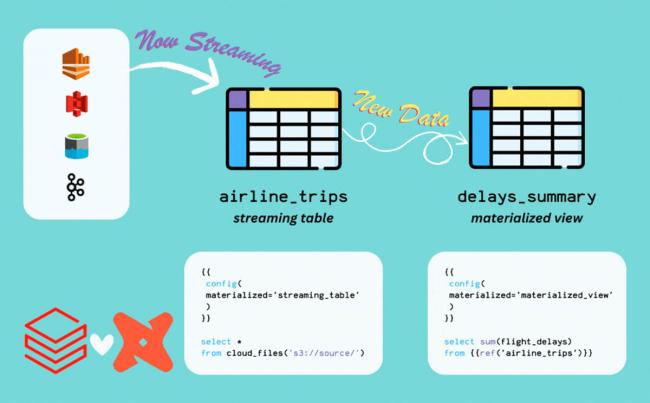 Now Streaming

New Data

airline_trips
streaming table

delays_summary
materialized view

{{
config(
materialized='streaming_table'
)
}}

select *
from cloud_files('s3://source/')

{{
config(
materialized='materialized_view'
)
}}

select sum(flight_delays)
from {{ref('airline_trips')}}